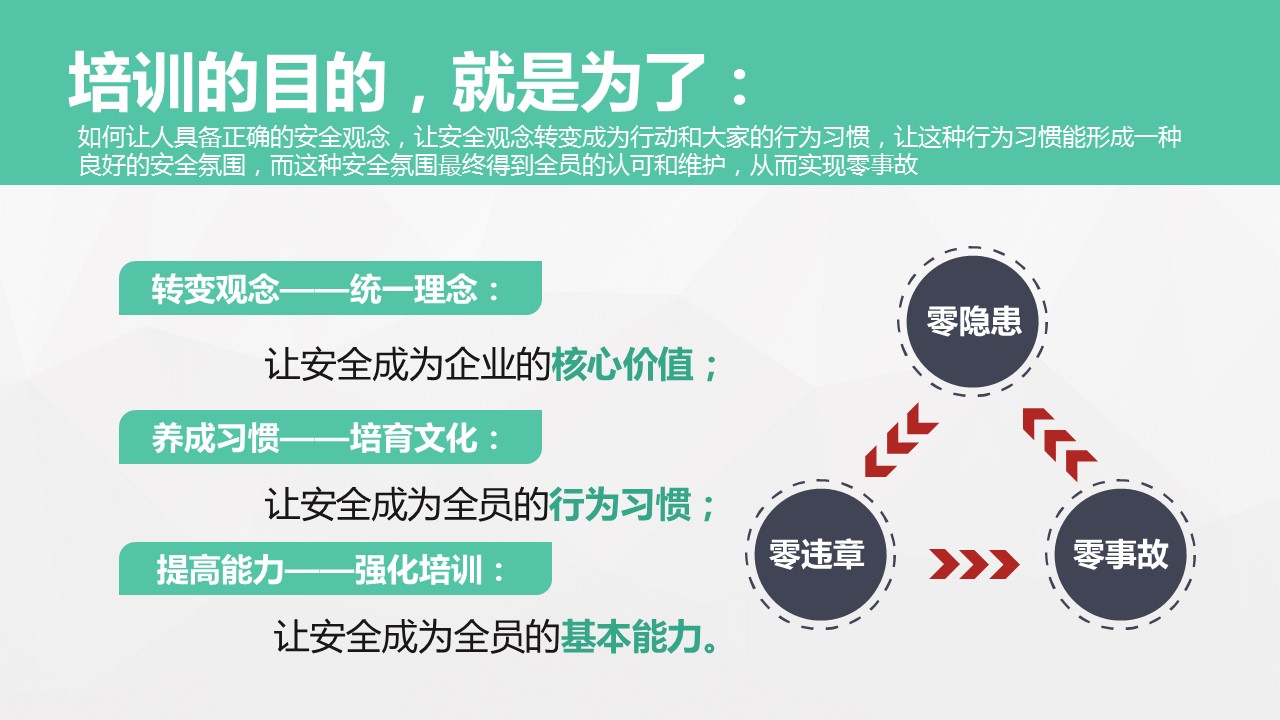 培训的目的，就是为了：

如何让人具备正确的安全观念，让安全观念转变成为行动和大家的行为习惯，让这种行为习惯能形成一种良好的安全氛围，而这种安全氛围最终得到全员的认可和维护，从而实现零事故

转变观念——统一理念：

让安全成为企业的核心价值；

养成习惯——培育文化：

让安全成为全员的行为习惯；

提高能力——强化培训：

让安全成为全员的基本能力。

零隐患

零违章

零事故